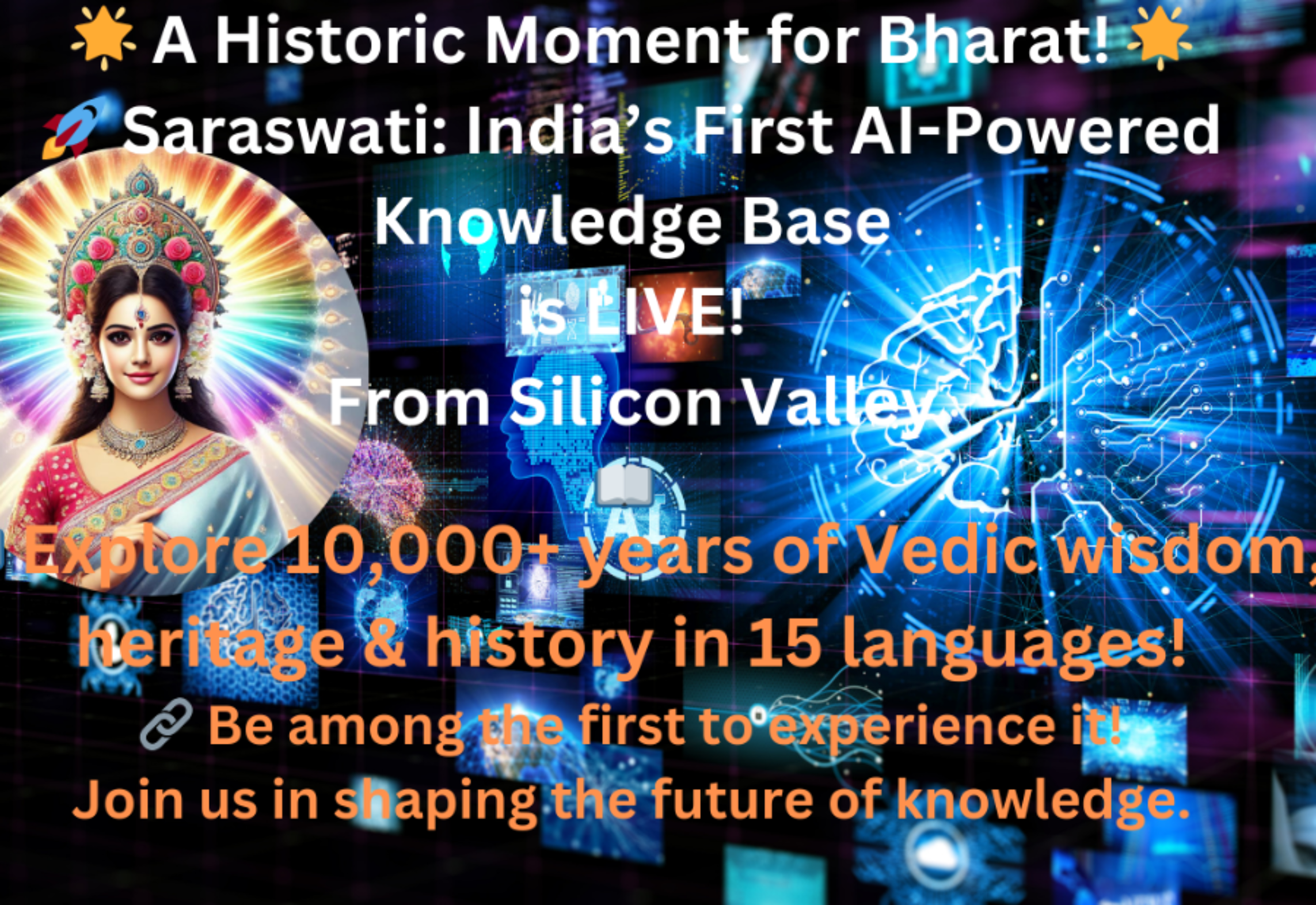 🌟 A Historic Moment for Bharat! 🌟

🚀 Saraswati: India's First AI-Powered Knowledge Base is LIVE!

From Silicon Valley.

📖

Explore 10,000+ years of Vedic wisdom, heritage & history in 15 languages!

🔗 Be among the first to experience it!

Join us in shaping the future of knowledge.